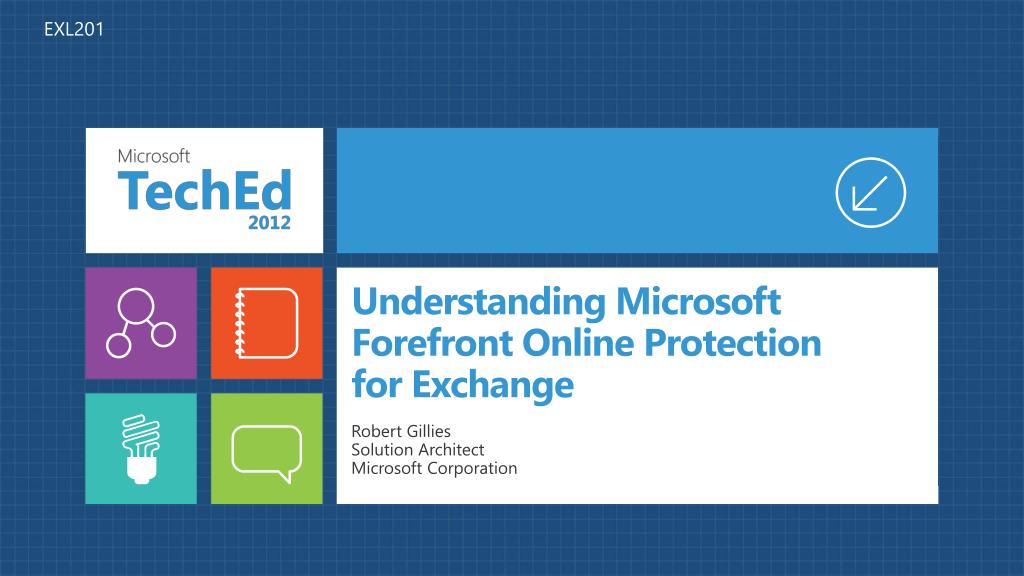 EXL201

Microsoft
TechEd
2012

Understanding Microsoft Forefront Online Protection for Exchange

Robert Gillies
Solution Architect
Microsoft Corporation